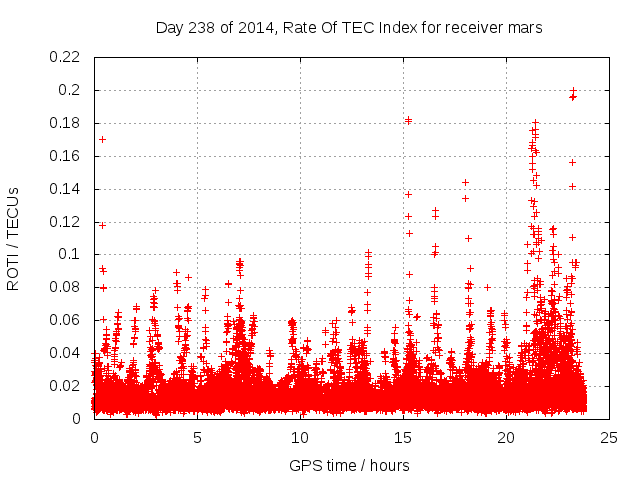 Day 238 of 2014, Rate Of TEC Index for receiver mars

ROTI / TECUs

0.22
0.2
0.18
0.16
0.14
0.12
0.1
0.08
0.06
0.04
0.02
0

0
5
10
15
20
25

GPS time / hours